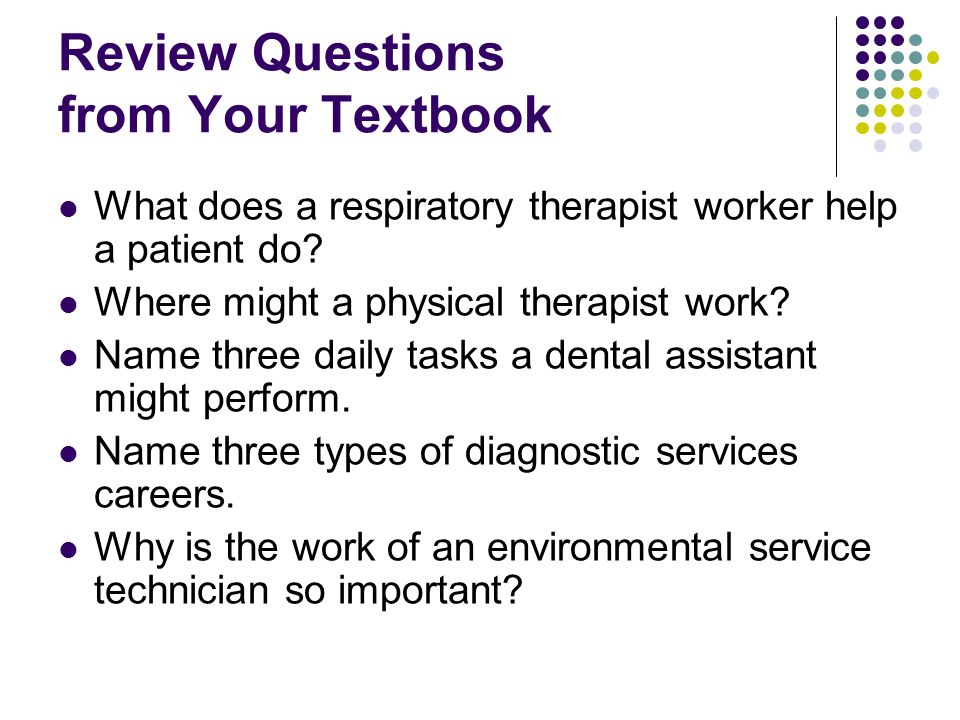 Review Questions from Your Textbook

- What does a respiratory therapist worker help a patient do?
- Where might a physical therapist work?
- Name three daily tasks a dental assistant might perform.
- Name three types of diagnostic services careers.
- Why is the work of an environmental service technician so important?